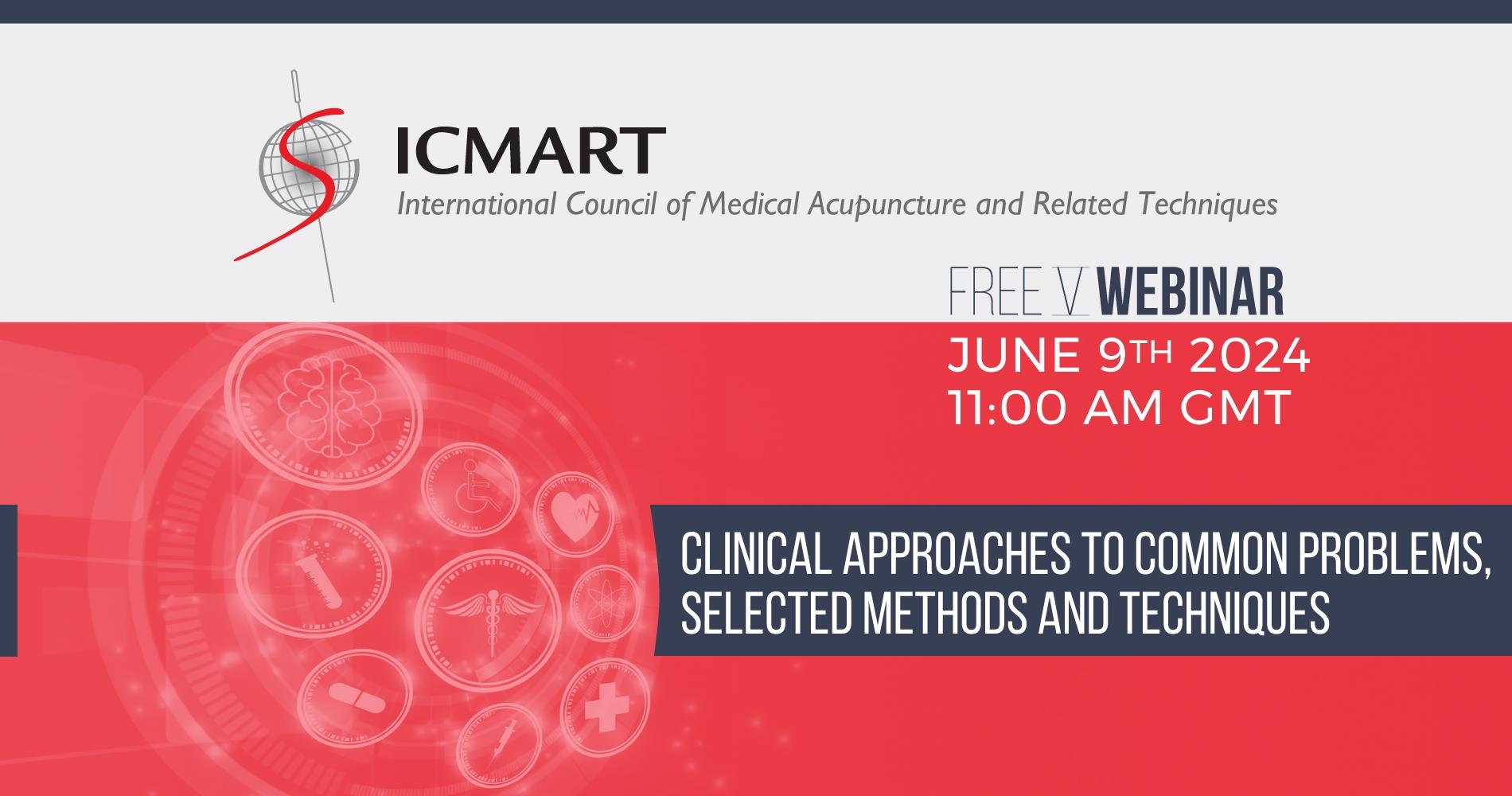 ICMART
International Council of Medical Acupuncture and Related Techniques

FREE V WEBINAR
JUNE 9TH 2024
11:00 AM GMT

CLINICAL APPROACHES TO COMMON PROBLEMS, SELECTED METHODS AND TECHNIQUES